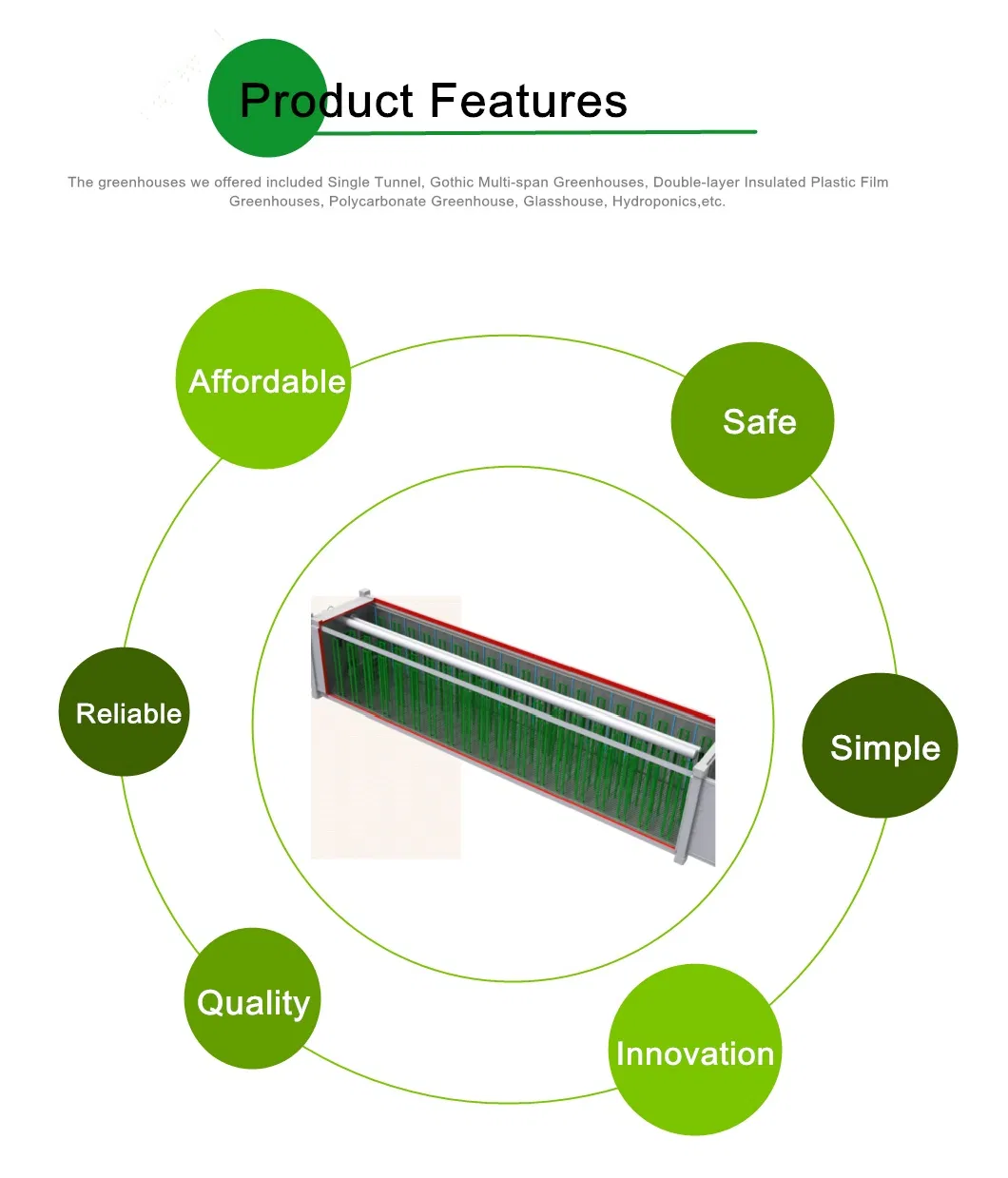 Product Features

The greenhouses we offered included Single Tunnel, Gothic Multi-span Greenhouses, Double-layer Insulated Plastic Film Greenhouses, Polycarbonate Greenhouse, Glasshouse, Hydroponics,etc.

Affordable

Safe

Reliable

Simple

Quality

Innovation